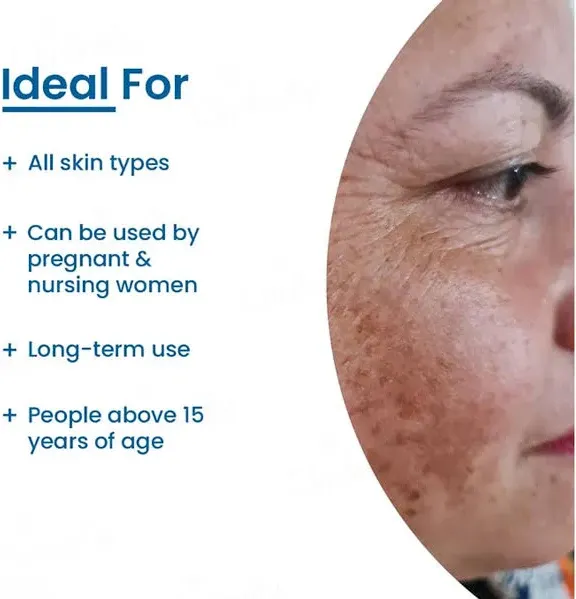 Ideal For

+ All skin types

+ Can be used by pregnant & nursing women

+ Long-term use

+ People above 15 years of age